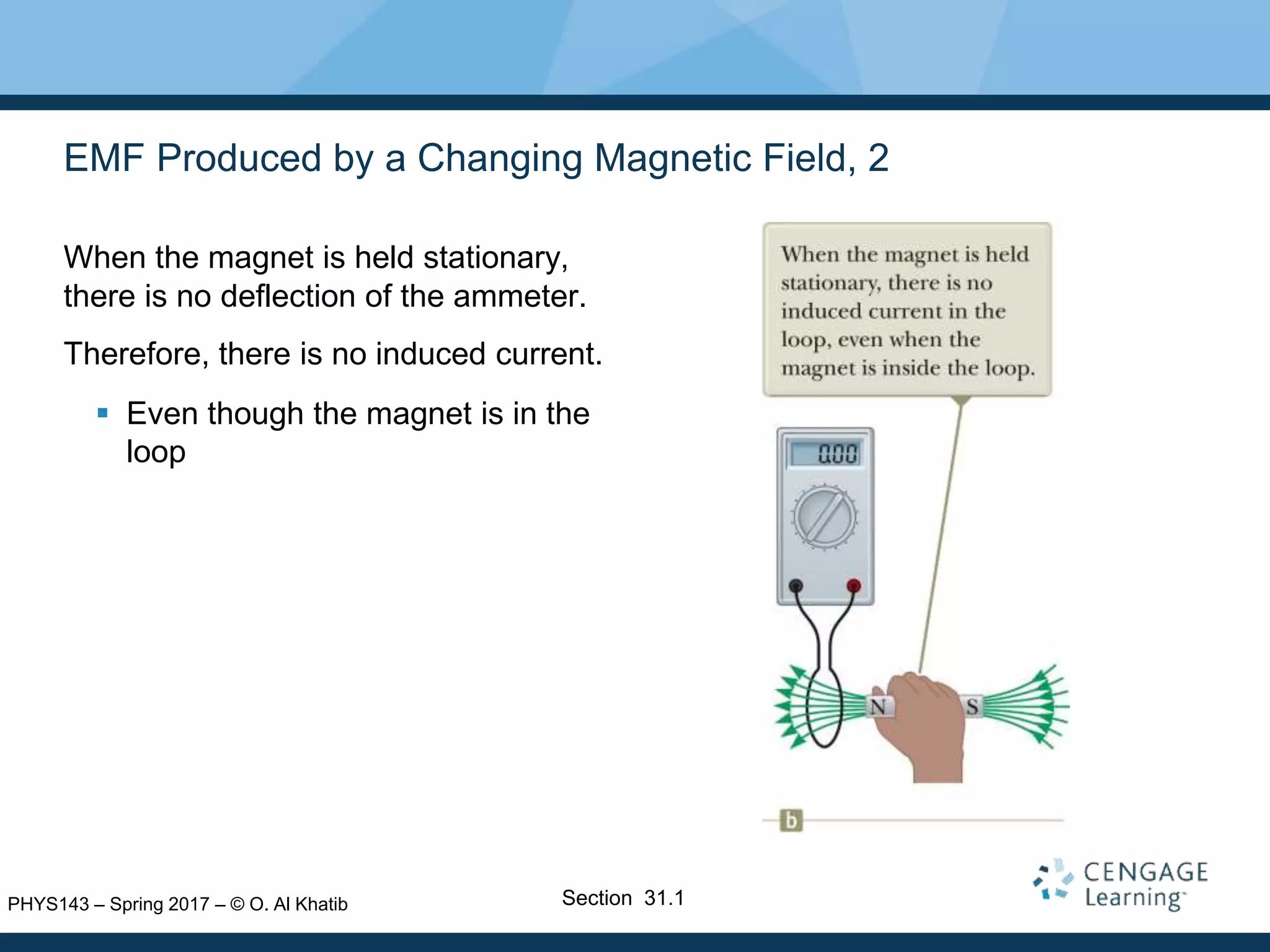 EMF Produced by a Changing Magnetic Field, 2

When the magnet is held stationary, there is no deflection of the ammeter.

Therefore, there is no induced current.

▪ Even though the magnet is in the loop

When the magnet is held stationary, there is no induced current in the loop, even when the magnet is inside the loop.

0.00

N

S

b

PHYS143 – Spring 2017 – © O. Al Khatib

Section 31.1

CENGAGE Learning